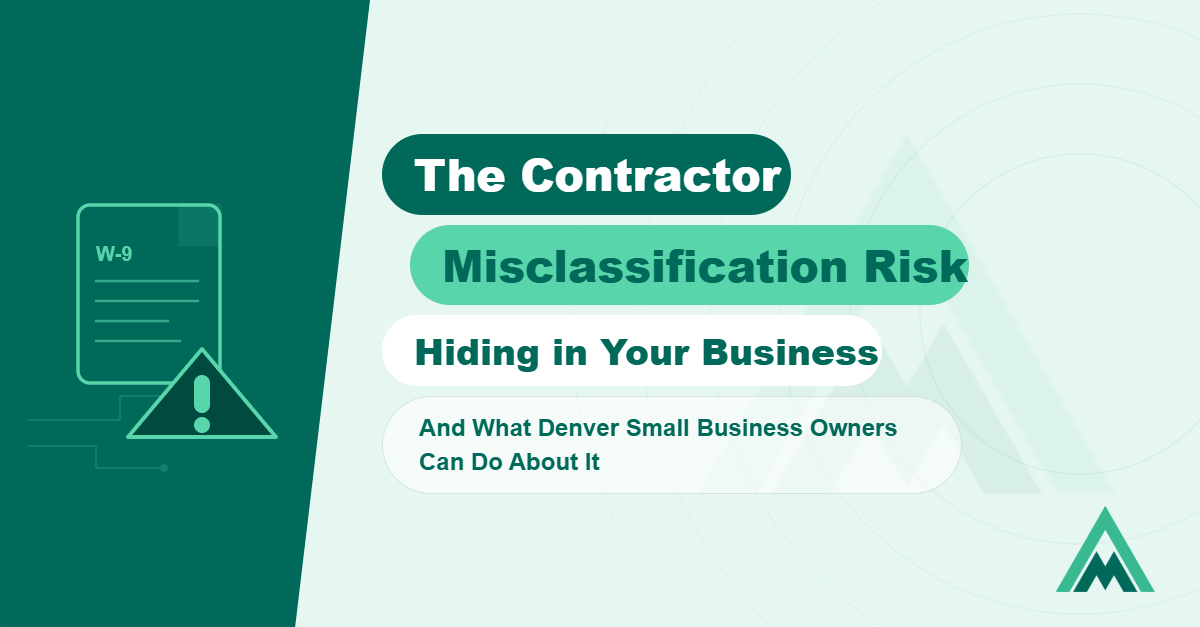 W-9

The Contractor

Misclassification Risk

Hiding in Your Business

And What Denver Small Business Owners Can Do About It